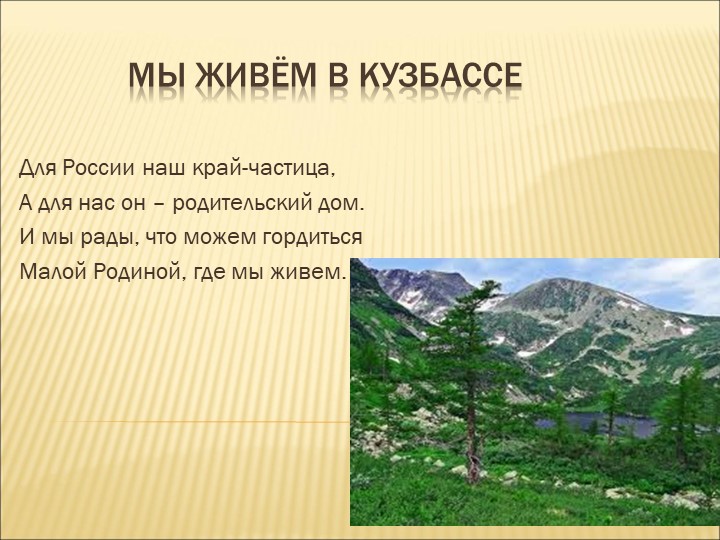 МЫ ЖИВЁМ В КУЗБАССЕ

Для России наш край-частица,
А для нас он – родительский дом.
И мы рады, что можем гордиться
Малой Родиной, где мы живем.